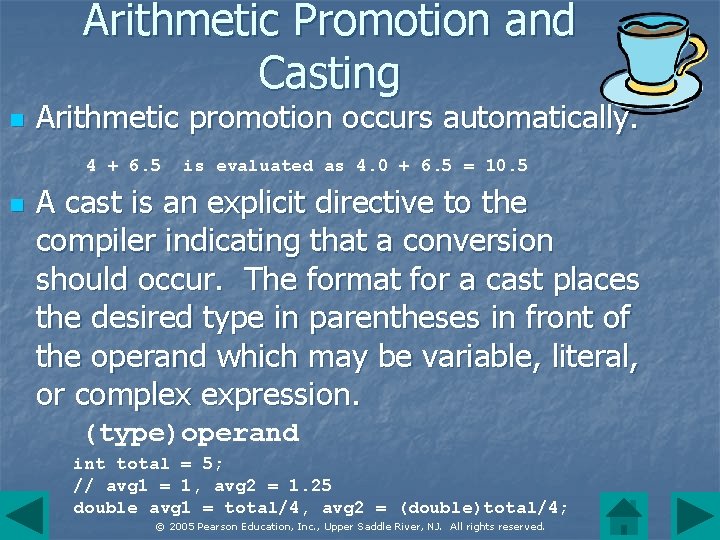 Arithmetic Promotion and Casting

Arithmetic promotion occurs automatically.

4 + 6.5 is evaluated as 4.0 + 6.5 = 10.5

A cast is an explicit directive to the compiler indicating that a conversion should occur. The format for a cast places the desired type in parentheses in front of the operand which may be variable, literal, or complex expression.

(type)operand

int total = 5;
// avg1 = 1, avg2 = 1.25
double avg1 = total/4, avg2 = (double)total/4;

© 2005 Pearson Education, Inc., Upper Saddle River, NJ. All rights reserved.